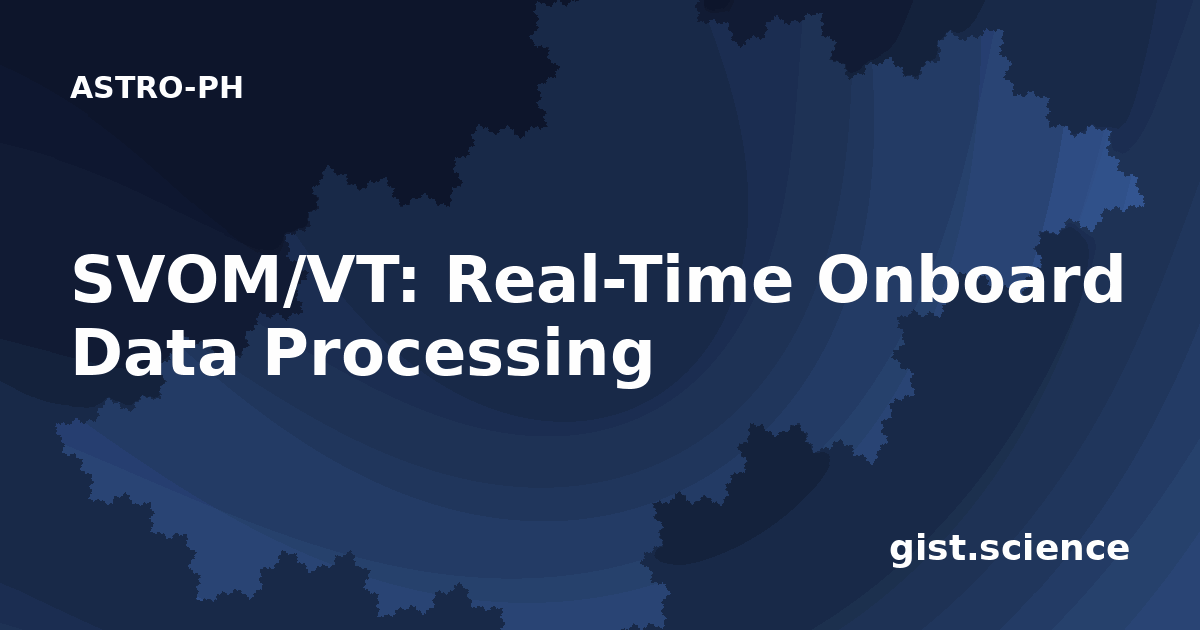 ASTRO-PH

SVOM/VT: Real-Time Onboard Data Processing

gist.science